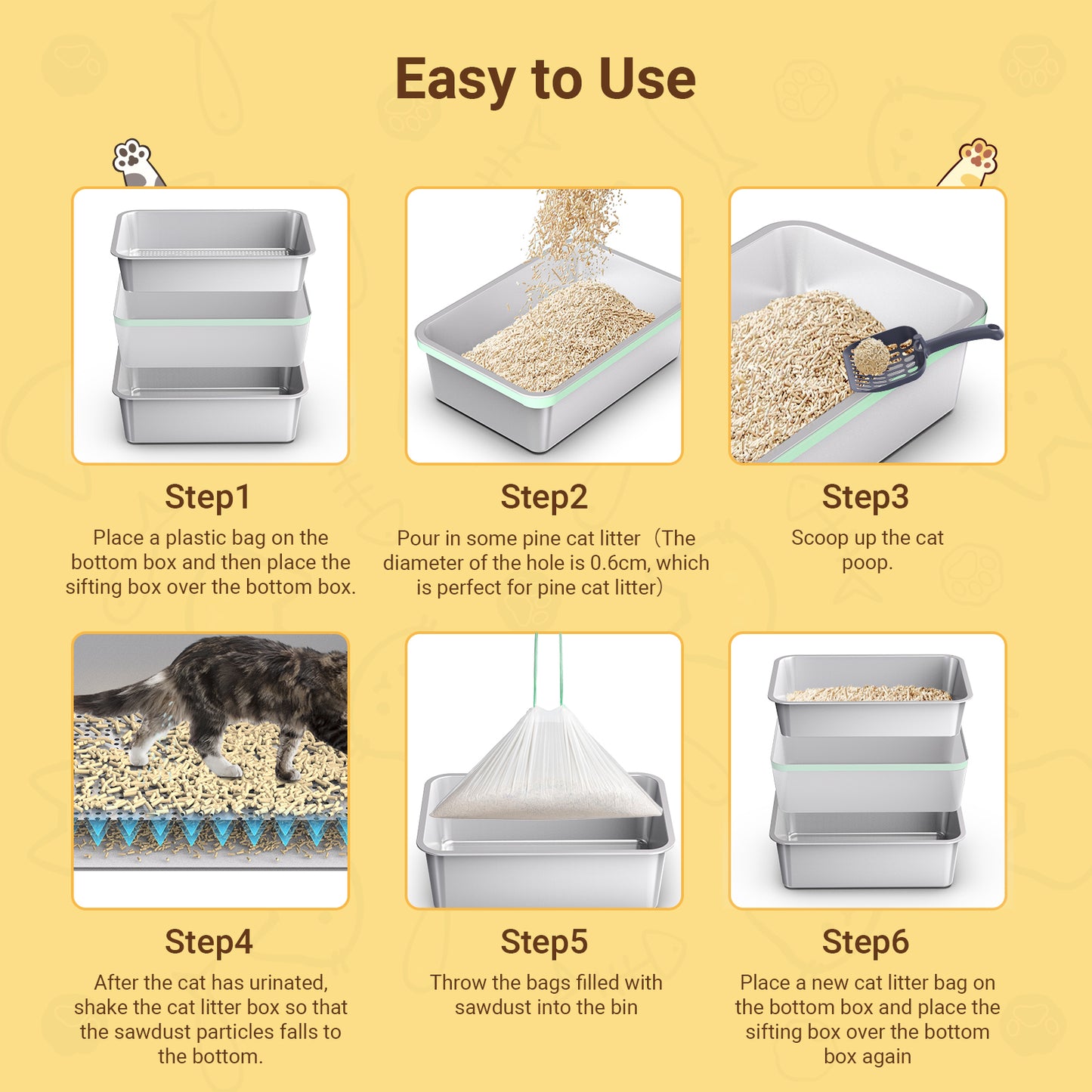 Easy to Use

Step1
Place a plastic bag on the bottom box and then place the sifting box over the bottom box.

Step2
Pour in some pine cat litter（The diameter of the hole is 0.6cm, which is perfect for pine cat litter）

Step3
Scoop up the cat poop.

Step4
After the cat has urinated, shake the cat litter box so that the sawdust particles falls to the bottom.

Step5
Throw the bags filled with sawdust into the bin

Step6
Place a new cat litter bag on the bottom box and place the sifting box over the bottom box again